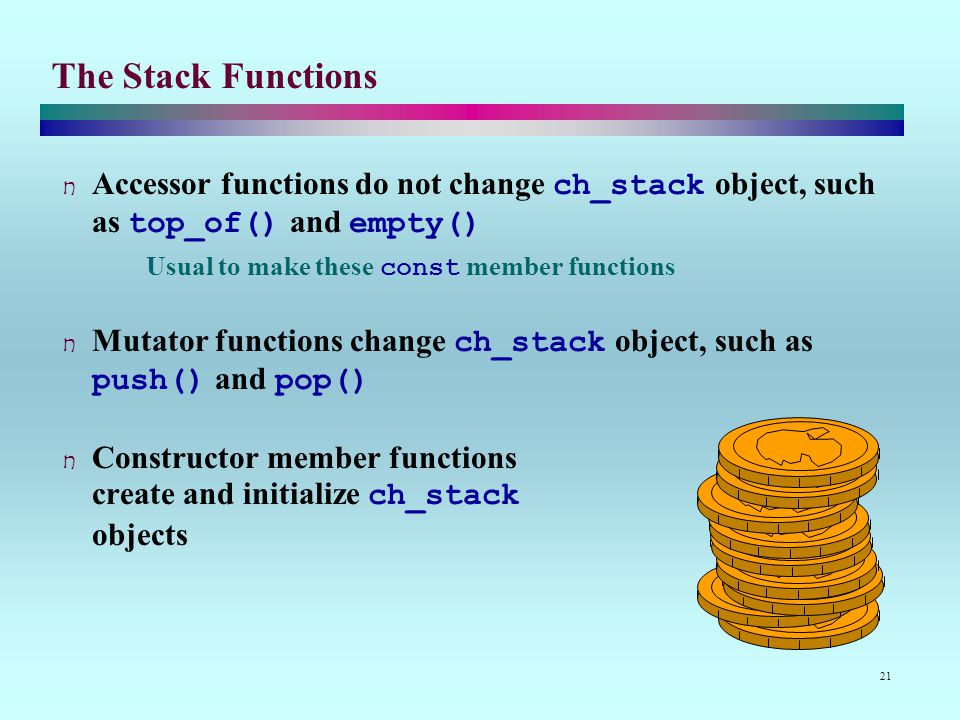 The Stack Functions

n Accessor functions do not change ch_stack object, such as top_of() and empty()

Usual to make these const member functions

n Mutator functions change ch_stack object, such as push() and pop()

n Constructor member functions create and initialize ch_stack objects

21